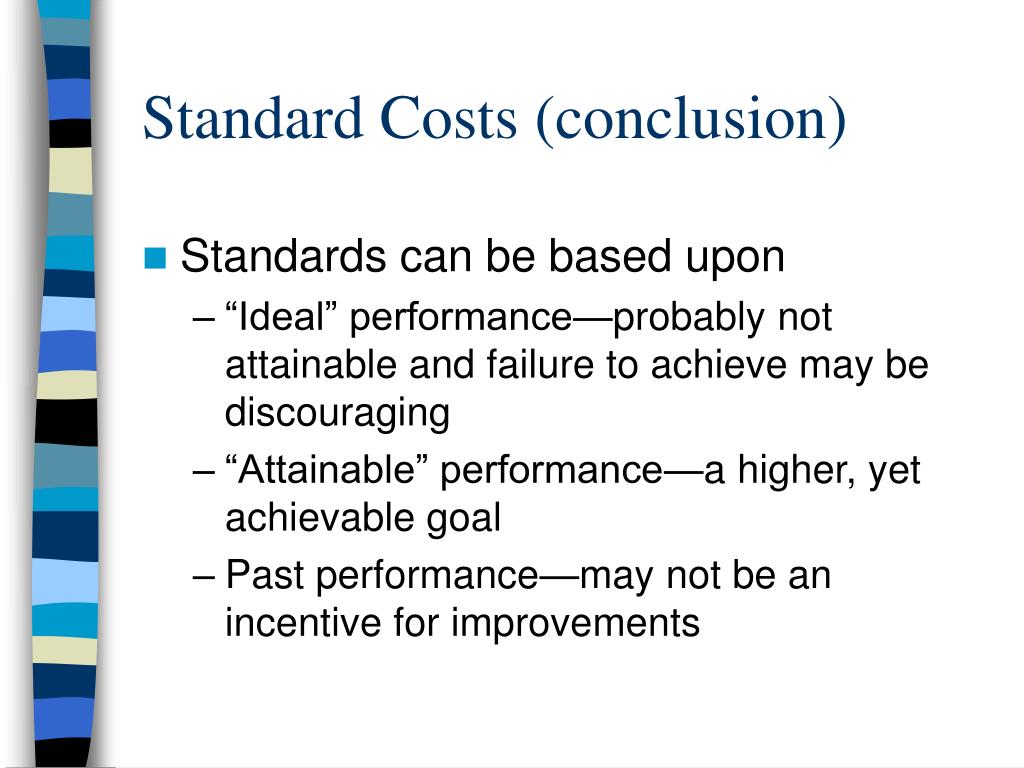 Standard Costs (conclusion)

Standards can be based upon

– “Ideal” performance—probably not attainable and failure to achieve may be discouraging

– “Attainable” performance—a higher, yet achievable goal

– Past performance—may not be an incentive for improvements